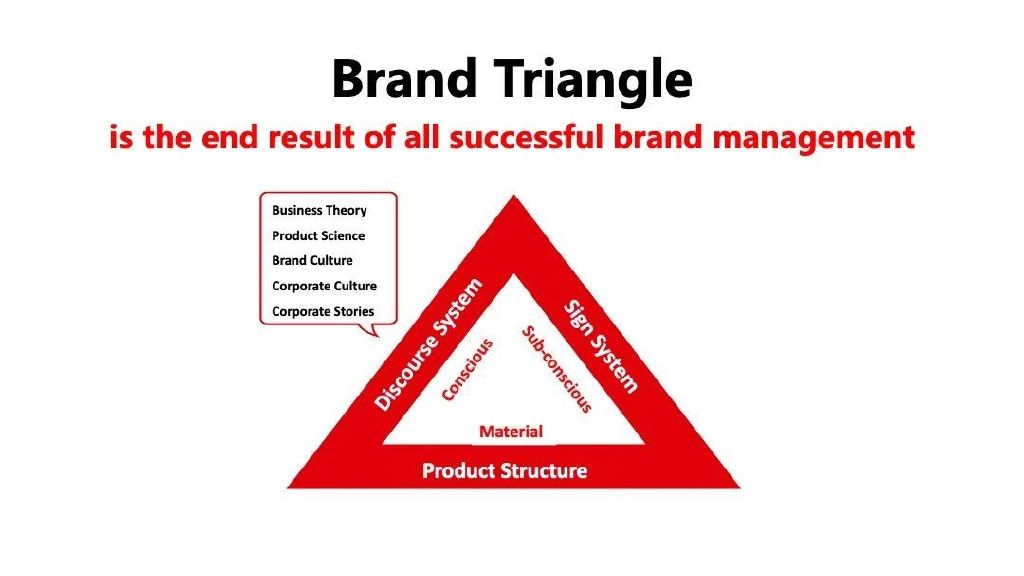 Brand Triangle
is the end result of all successful brand management

Business Theory
Product Science
Brand Culture
Corporate Culture
Corporate Stories

Discourse System
Sign System
Conscious
Sub-conscious
Material
Product Structure